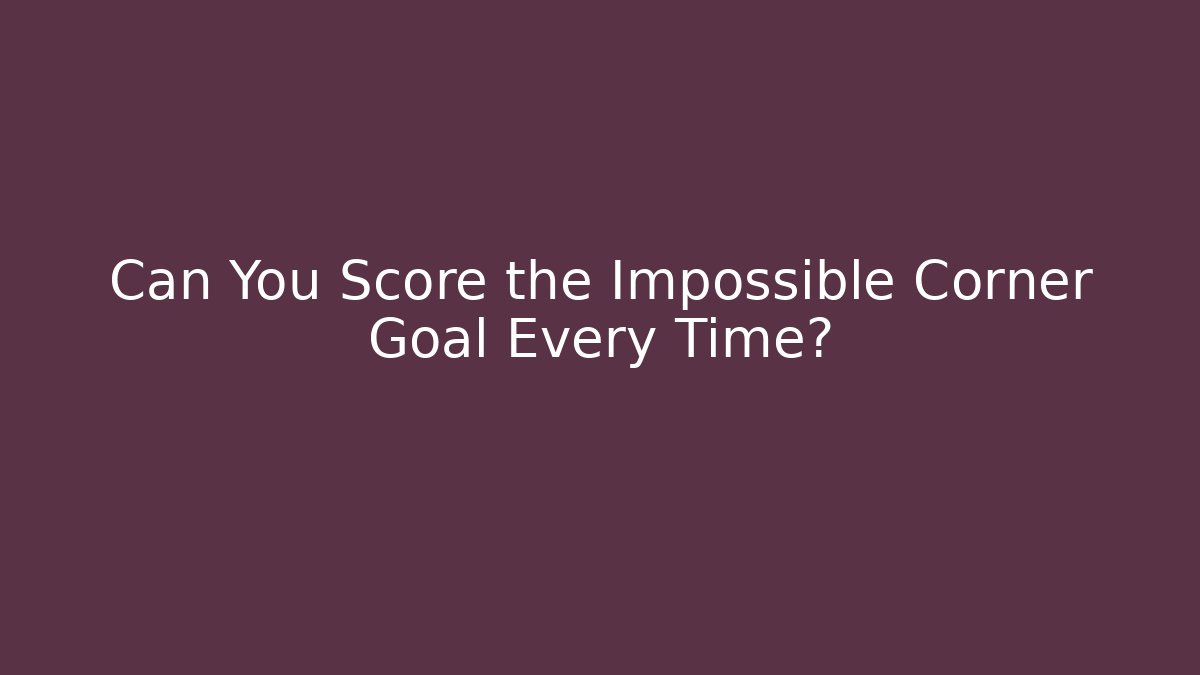 Can You Score the Impossible Corner Goal Every Time?